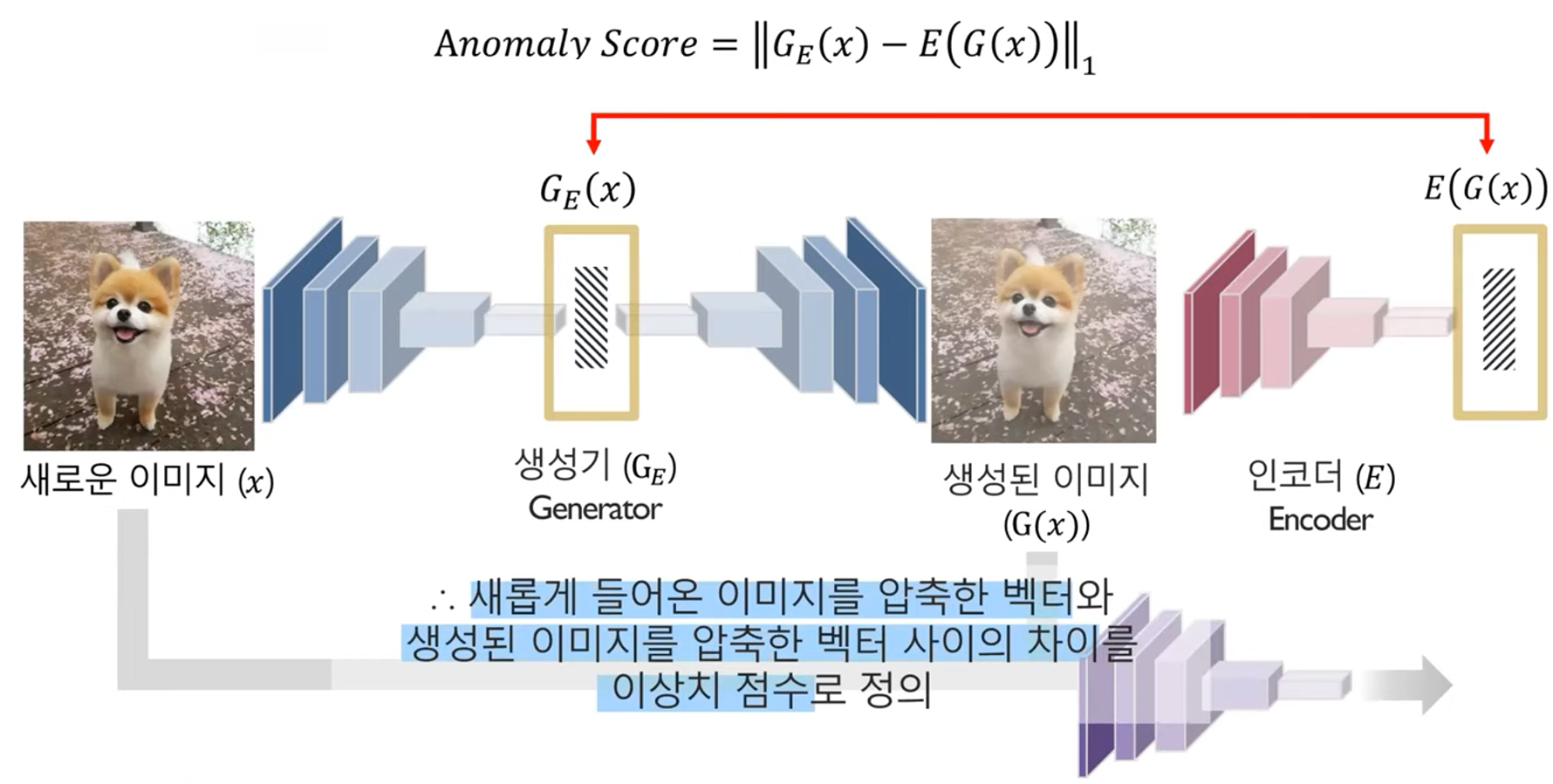 $Anomaly\ Score = \|G_E(x) - E(G(x))\|_1$

$G_E(x)$

$E(G(x))$

새로운 이미지 $(x)$

생성기 $(G_E)$
Generator

생성된 이미지
$(G(x))$

인코더 $(E)$
Encoder

∴ 새롭게 들어온 이미지를 압축한 벡터와 생성된 이미지를 압축한 벡터 사이의 차이를 이상치 점수로 정의